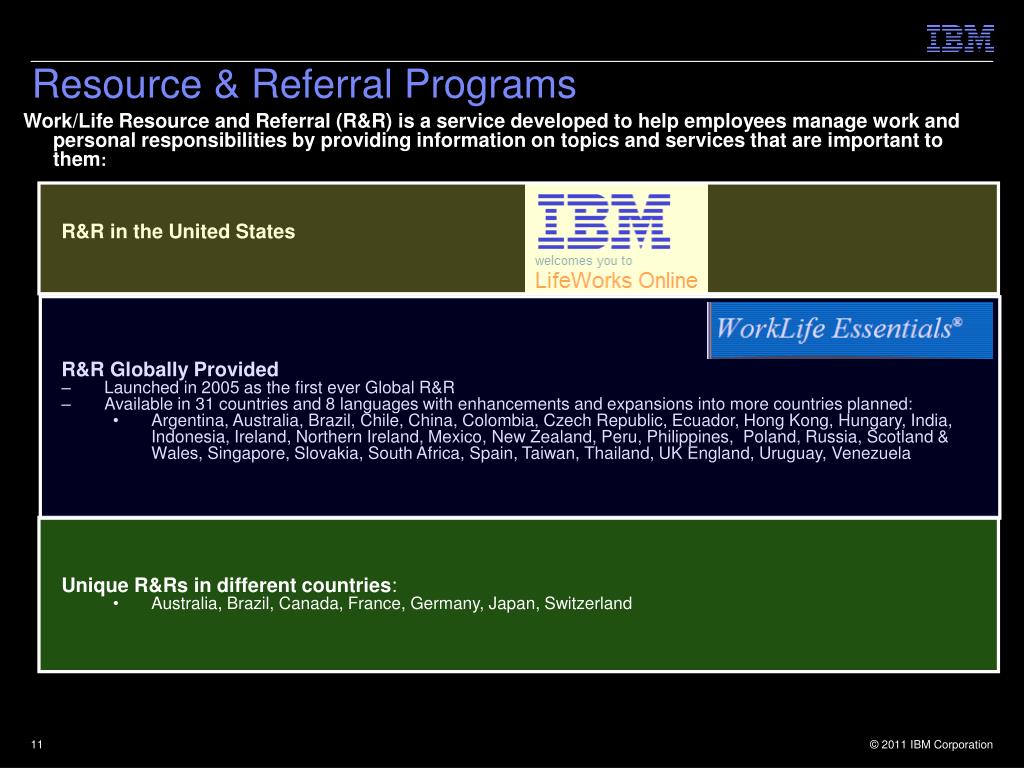 IBM

Resource & Referral Programs

Work/Life Resource and Referral (R&R) is a service developed to help employees manage work and personal responsibilities by providing information on topics and services that are important to them:

R&R in the United States

IBM
welcomes you to
LifeWorks Online

WorkLife Essentials®

R&R Globally Provided
– Launched in 2005 as the first ever Global R&R
– Available in 31 countries and 8 languages with enhancements and expansions into more countries planned:
• Argentina, Australia, Brazil, Chile, China, Colombia, Czech Republic, Ecuador, Hong Kong, Hungary, India, Indonesia, Ireland, Northern Ireland, Mexico, New Zealand, Peru, Philippines, Poland, Russia, Scotland & Wales, Singapore, Slovakia, South Africa, Spain, Taiwan, Thailand, UK England, Uruguay, Venezuela

Unique R&Rs in different countries:
• Australia, Brazil, Canada, France, Germany, Japan, Switzerland

11

© 2011 IBM Corporation